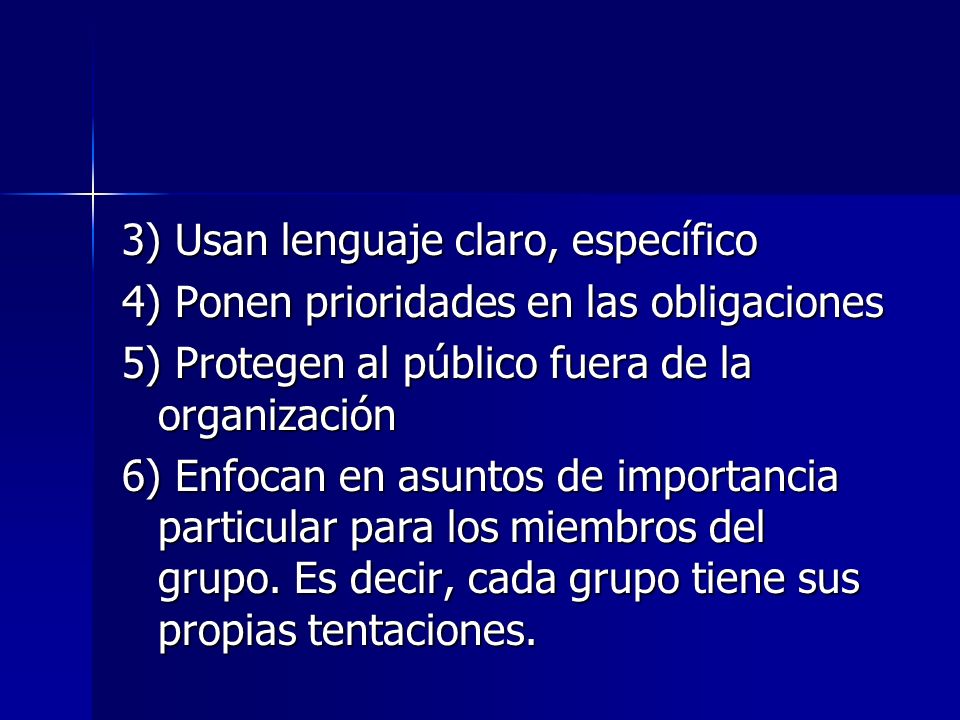 3) Usan lenguaje claro, específico

4) Ponen prioridades en las obligaciones

5) Protegen al público fuera de la organización

6) Enfocan en asuntos de importancia particular para los miembros del grupo. Es decir, cada grupo tiene sus propias tentaciones.